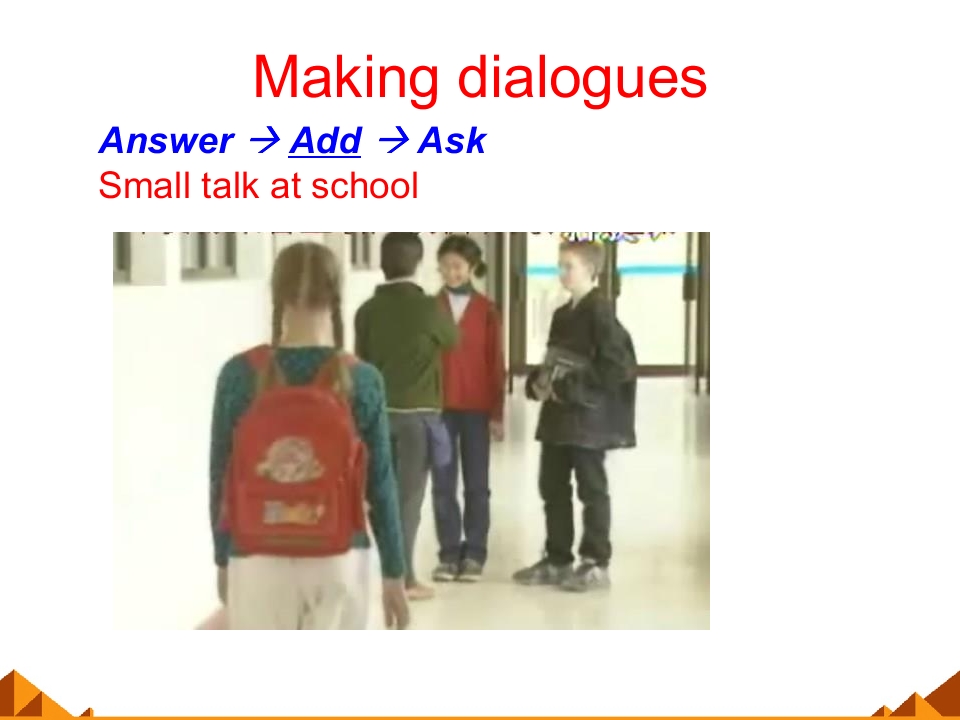 Making dialogues

Answer → Add → Ask

Small talk at school